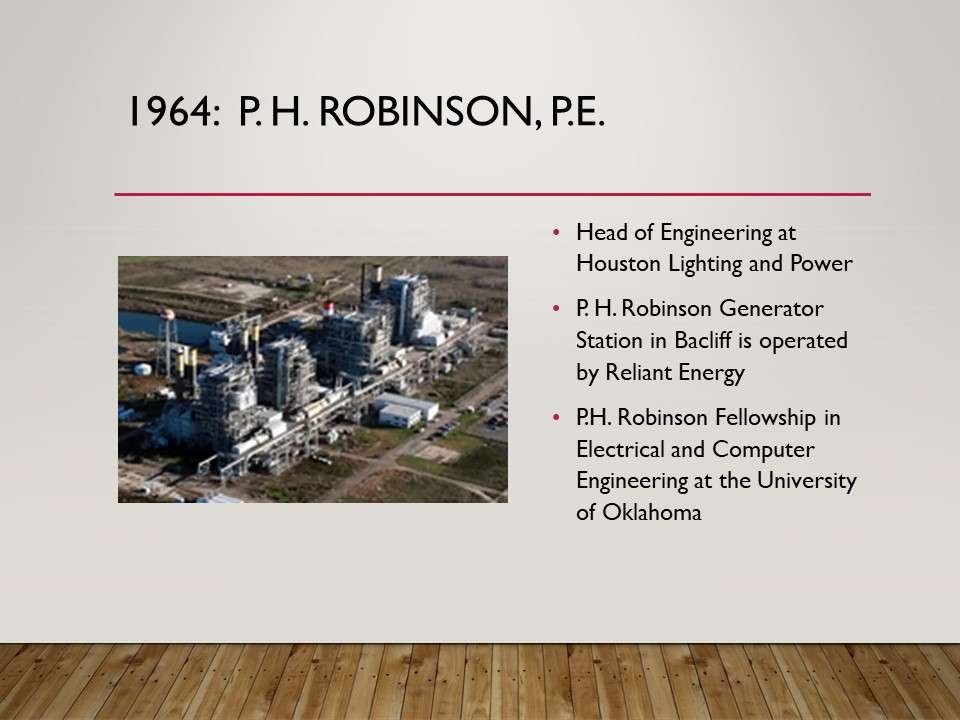 1964: P. H. ROBINSON, P.E.

• Head of Engineering at Houston Lighting and Power

• P. H. Robinson Generator Station in Bacliff is operated by Reliant Energy

• P.H. Robinson Fellowship in Electrical and Computer Engineering at the University of Oklahoma